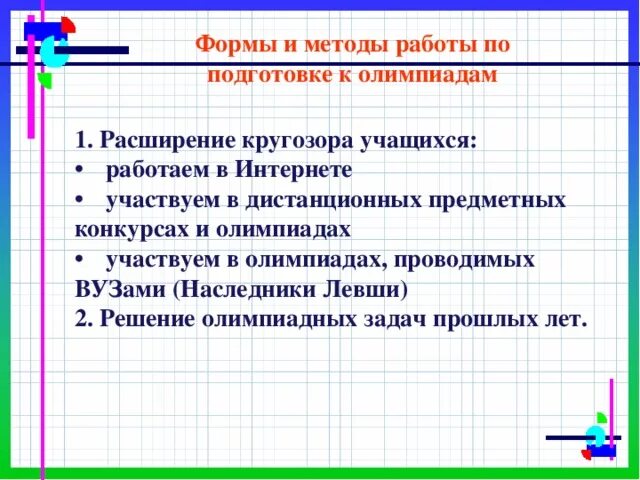 Формы и методы работы по подготовке к олимпиадам

1. Расширение кругозора учащихся:
• работаем в Интернете
• участвуем в дистанционных предметных конкурсах и олимпиадах
• участвуем в олимпиадах, проводимых ВУЗами (Наследники Левши)
2. Решение олимпиадных задач прошлых лет.